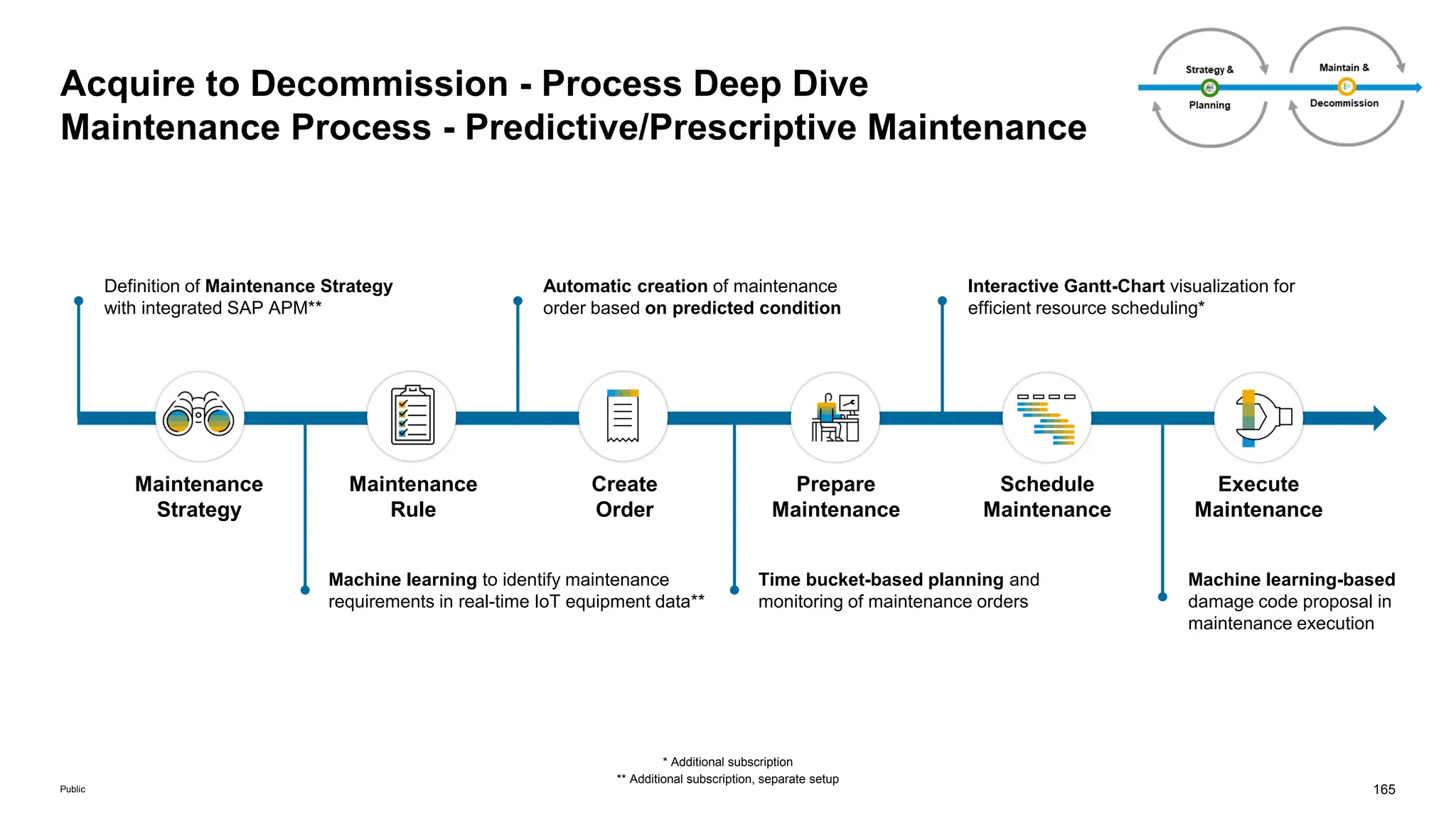 Acquire to Decommission - Process Deep Dive
Maintenance Process - Predictive/Prescriptive Maintenance

Strategy & Planning

Maintain & Decommission

Definition of Maintenance Strategy with integrated SAP APM**

Automatic creation of maintenance order based on predicted condition

Interactive Gantt-Chart visualization for efficient resource scheduling*

Maintenance Strategy

Maintenance Rule

Create Order

Prepare Maintenance

Schedule Maintenance

Execute Maintenance

Machine learning to identify maintenance requirements in real-time IoT equipment data**

Time bucket-based planning and monitoring of maintenance orders

Machine learning-based damage code proposal in maintenance execution

* Additional subscription
** Additional subscription, separate setup

Public

165